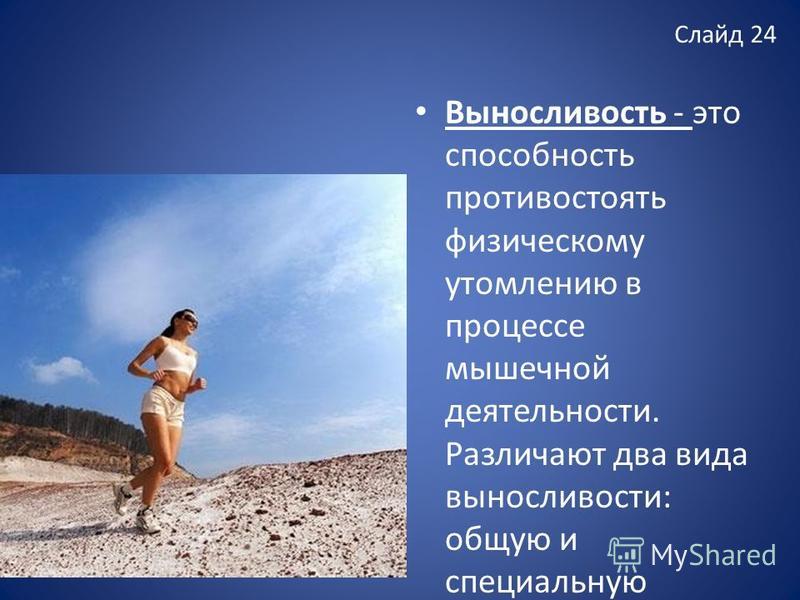 Слайд 24

• Выносливость - это способность противостоять физическому утомлению в процессе мышечной деятельности. Различают два вида выносливости: общую и специальную

MyShared